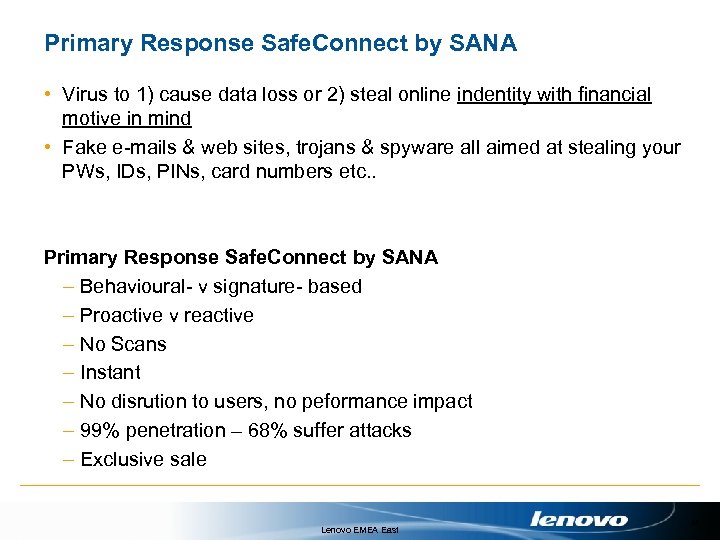 Primary Response SafeConnect by SANA

• Virus to 1) cause data loss or 2) steal online indentity with financial motive in mind

• Fake e-mails & web sites, trojans & spyware all aimed at stealing your PWs, IDs, PINs, card numbers etc..

Primary Response SafeConnect by SANA

– Behavioural- v signature- based

– Proactive v reactive

– No Scans

– Instant

– No disrution to users, no peformance impact

– 99% penetration – 68% suffer attacks

– Exclusive sale

Lenovo EMEA East

lenovo